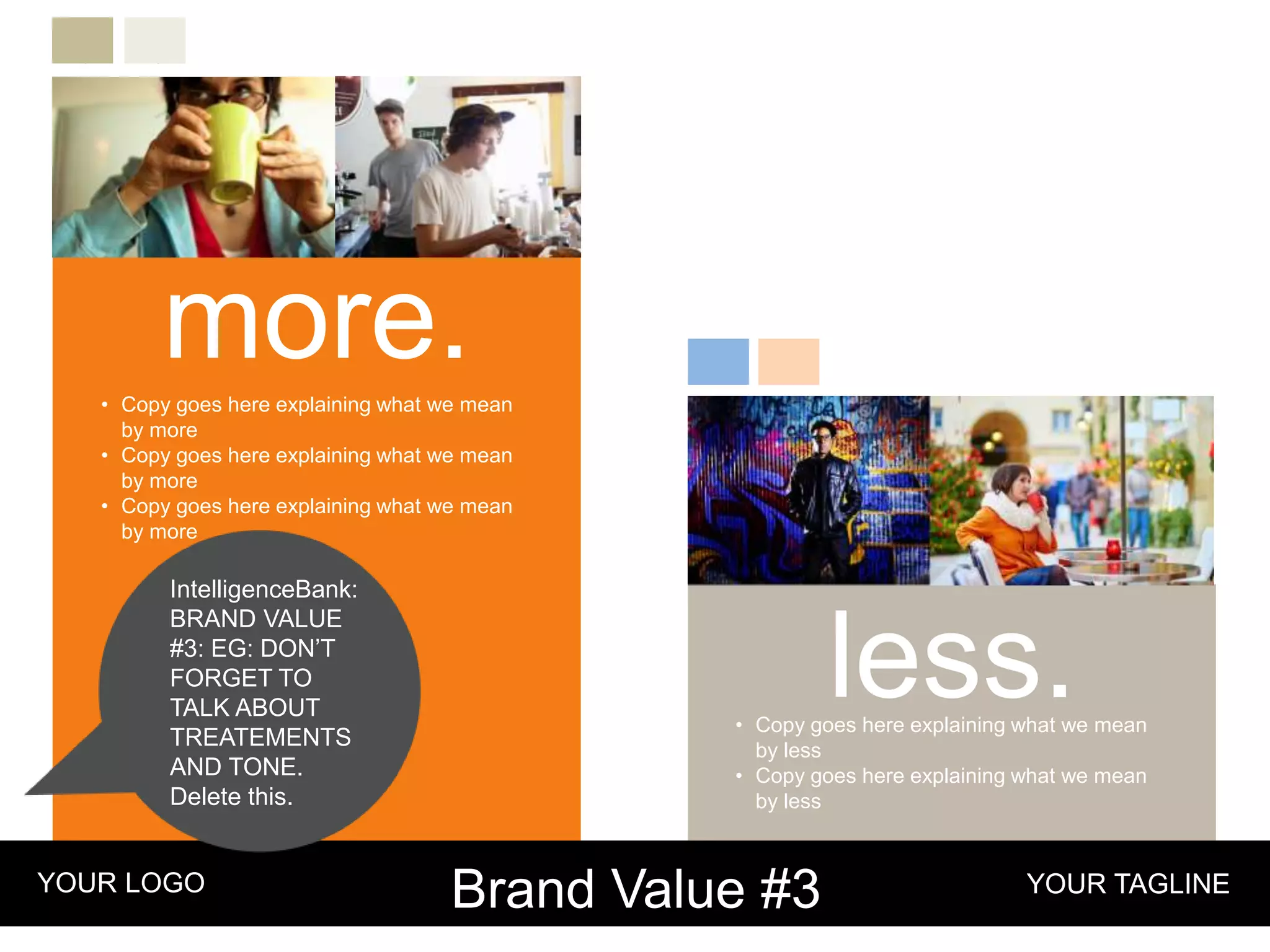 more.

• Copy goes here explaining what we mean by more
• Copy goes here explaining what we mean by more
• Copy goes here explaining what we mean by more

IntelligenceBank: BRAND VALUE #3: EG: DON'T FORGET TO TALK ABOUT TREATEMENTS AND TONE. Delete this.

less.

• Copy goes here explaining what we mean by less
• Copy goes here explaining what we mean by less

YOUR LOGO

Brand Value #3

YOUR TAGLINE